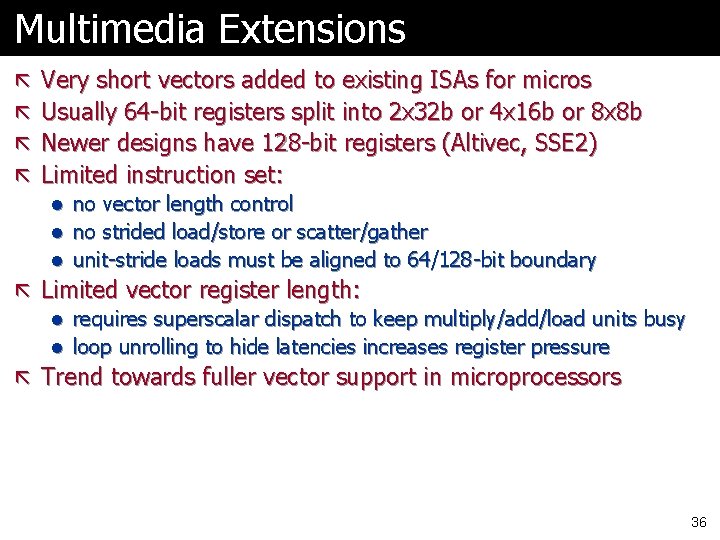 Multimedia Extensions

Very short vectors added to existing ISAs for micros
Usually 64-bit registers split into 2x32b or 4x16b or 8x8b
Newer designs have 128-bit registers (Altivec, SSE2)
Limited instruction set:
- no vector length control
- no strided load/store or scatter/gather
- unit-stride loads must be aligned to 64/128-bit boundary
Limited vector register length:
- requires superscalar dispatch to keep multiply/add/load units busy
- loop unrolling to hide latencies increases register pressure
Trend towards fuller vector support in microprocessors

36